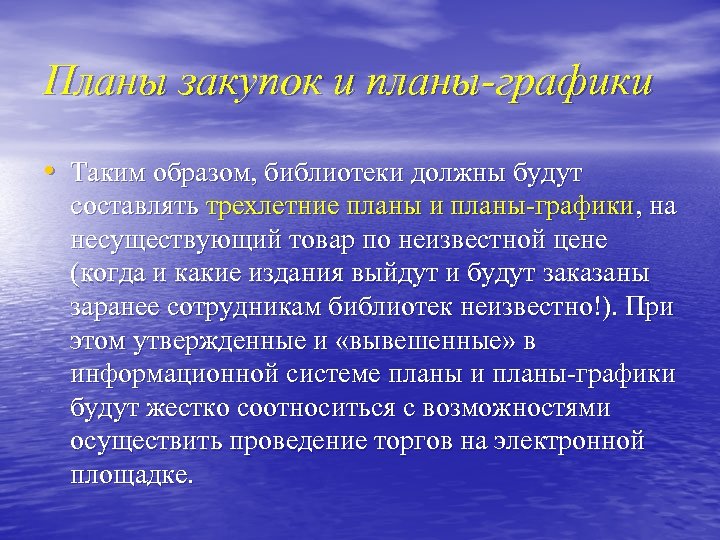 Планы закупок и планы-графики

• Таким образом, библиотеки должны будут составлять трехлетние планы и планы-графики, на несуществующий товар по неизвестной цене (когда и какие издания выйдут и будут заказаны заранее сотрудникам библиотек неизвестно!). При этом утвержденные и «вывешенные» в информационной системе планы и планы-графики будут жестко соотноситься с возможностями осуществить проведение торгов на электронной площадке.